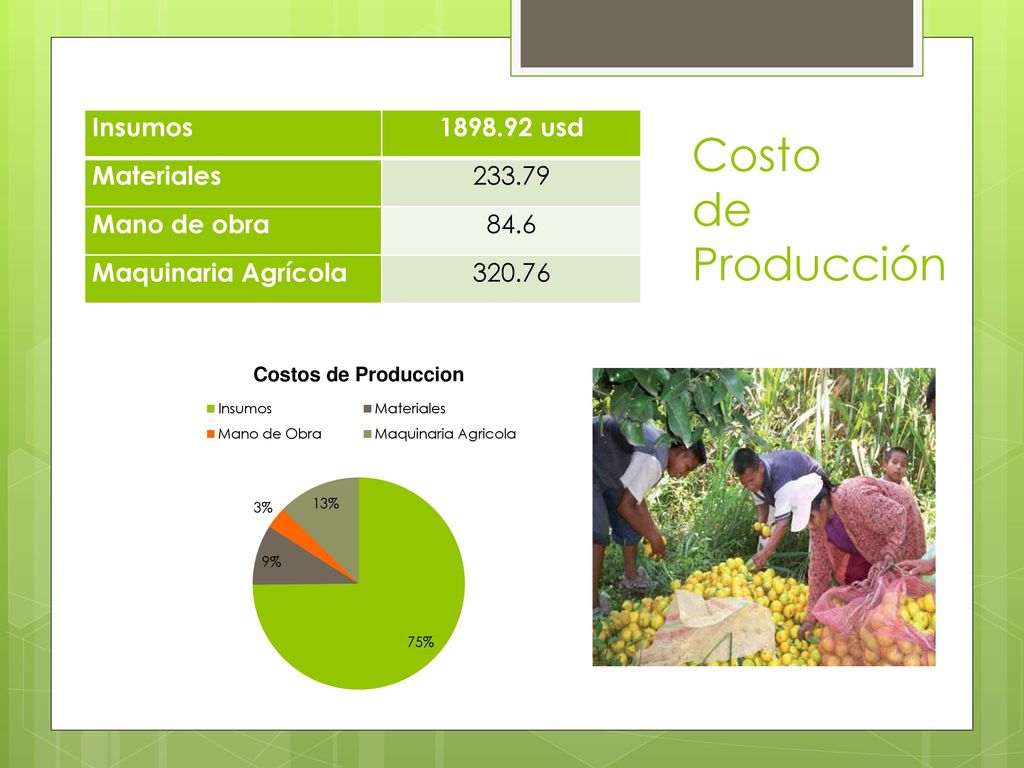 | Insumos | 1898.92 usd |
|---|---|
| Materiales | 233.79 |
| Mano de obra | 84.6 |
| Maquinaria Agrícola | 320.76 |

Costo de Producción

Costos de Produccion

Insumos
Materiales
Mano de Obra
Maquinaria Agricola

3%
13%
9%
75%